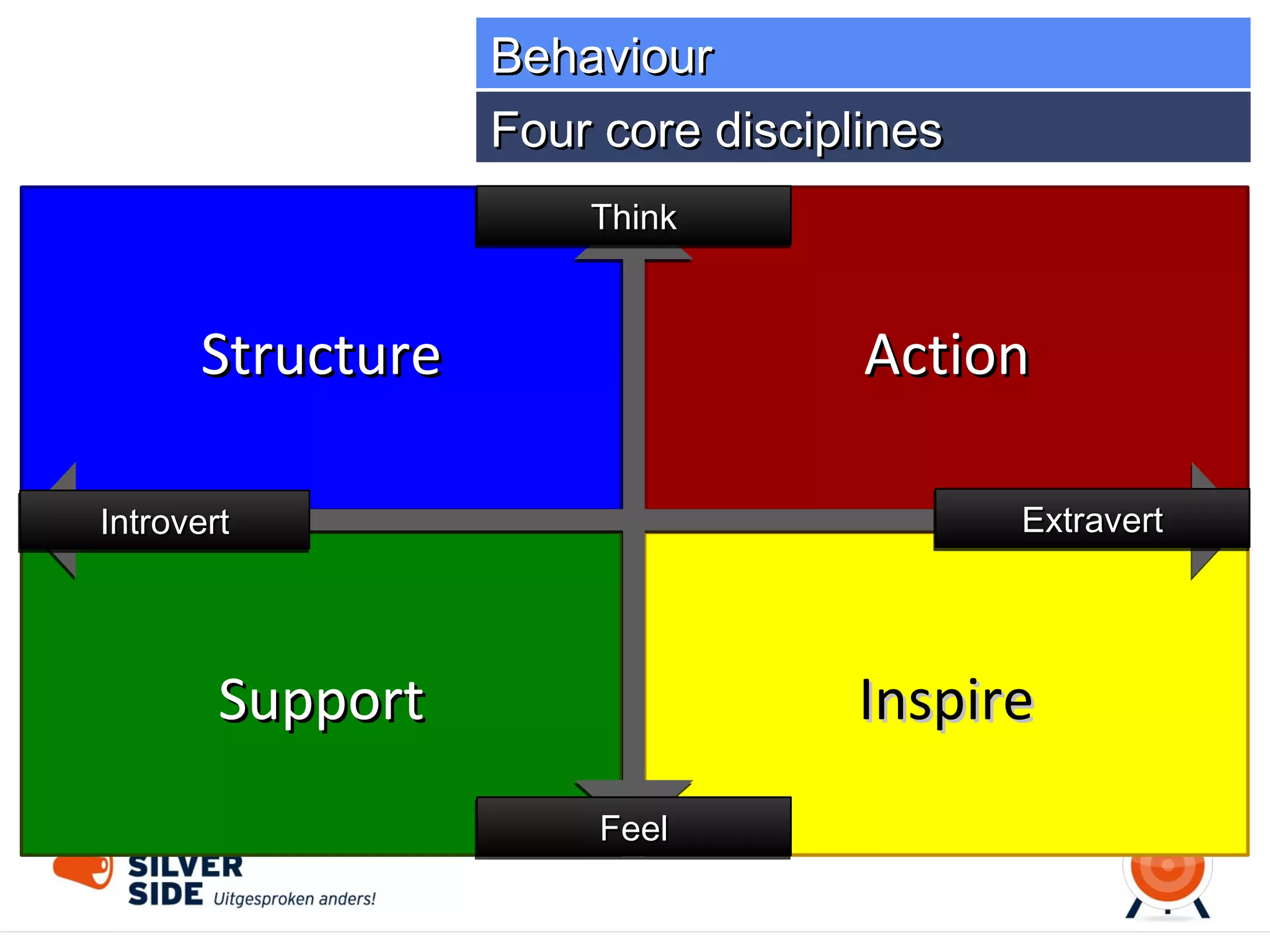 Behaviour

Four core disciplines

Think

Structure

Action

Introvert

Extravert

Support

Inspire

Feel

SILVER SIDE Uitgesproken anders!